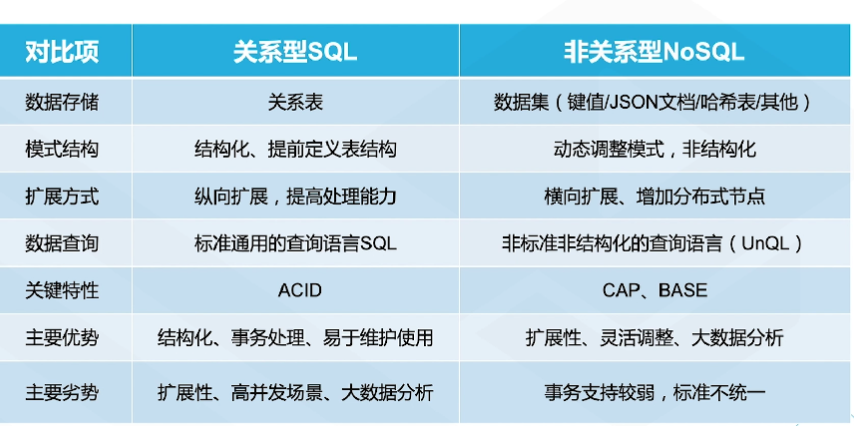 | 对比项 | 关系型SQL | 非关系型NoSQL |
|---|---|---|
| 数据存储 | 关系表 | 数据集（键值/JSON文档/哈希表/其他） |
| 模式结构 | 结构化、提前定义表结构 | 动态调整模式，非结构化 |
| 扩展方式 | 纵向扩展，提高处理能力 | 横向扩展、增加分布式节点 |
| 数据查询 | 标准通用的查询语言SQL | 非标准非结构化的查询语言（UnQL） |
| 关键特性 | ACID | CAP、BASE |
| 主要优势 | 结构化、事务处理、易于维护使用 | 扩展性、灵活调整、大数据分析 |
| 主要劣势 | 扩展性、高并发场景、大数据分析 | 事务支持较弱，标准不统一 |